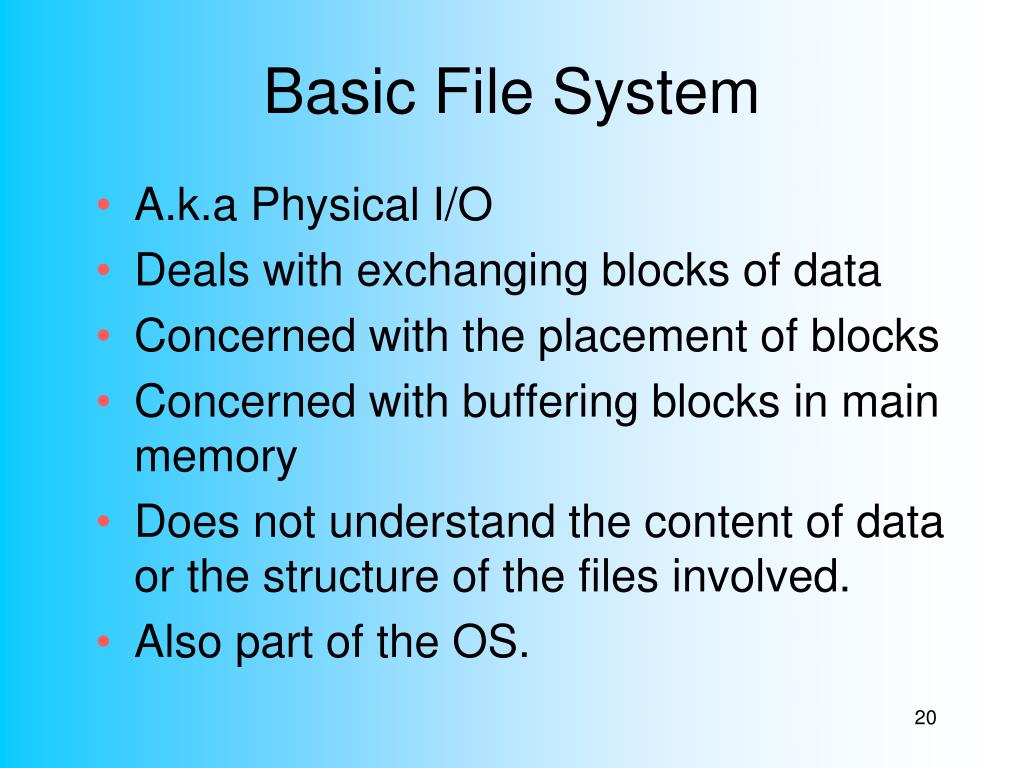 Basic File System

• A.k.a Physical I/O
• Deals with exchanging blocks of data
• Concerned with the placement of blocks
• Concerned with buffering blocks in main memory
• Does not understand the content of data or the structure of the files involved.
• Also part of the OS.

20